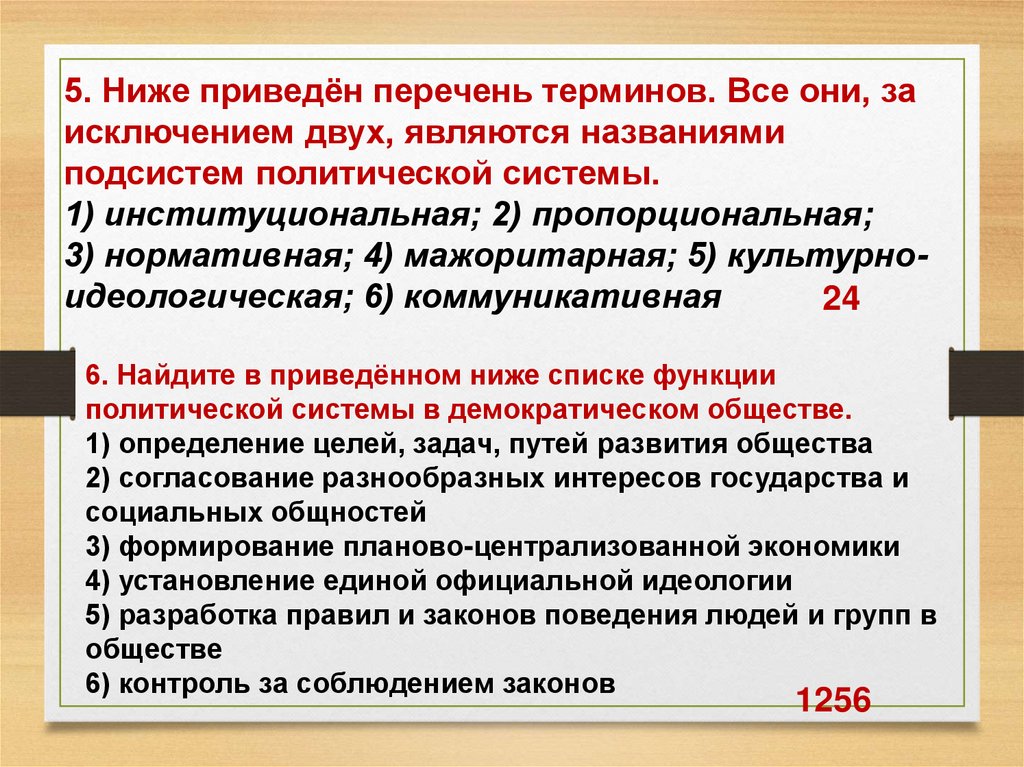 5. Ниже приведён перечень терминов. Все они, за исключением двух, являются названиями подсистем политической системы.
1) институциональная; 2) пропорциональная;
3) нормативная; 4) мажоритарная; 5) культурно-идеологическая; 6) коммуникативная

24

6. Найдите в приведённом ниже списке функции политической системы в демократическом обществе.
1) определение целей, задач, путей развития общества
2) согласование разнообразных интересов государства и социальных общностей
3) формирование планово-централизованной экономики
4) установление единой официальной идеологии
5) разработка правил и законов поведения людей и групп в обществе
6) контроль за соблюдением законов

1256